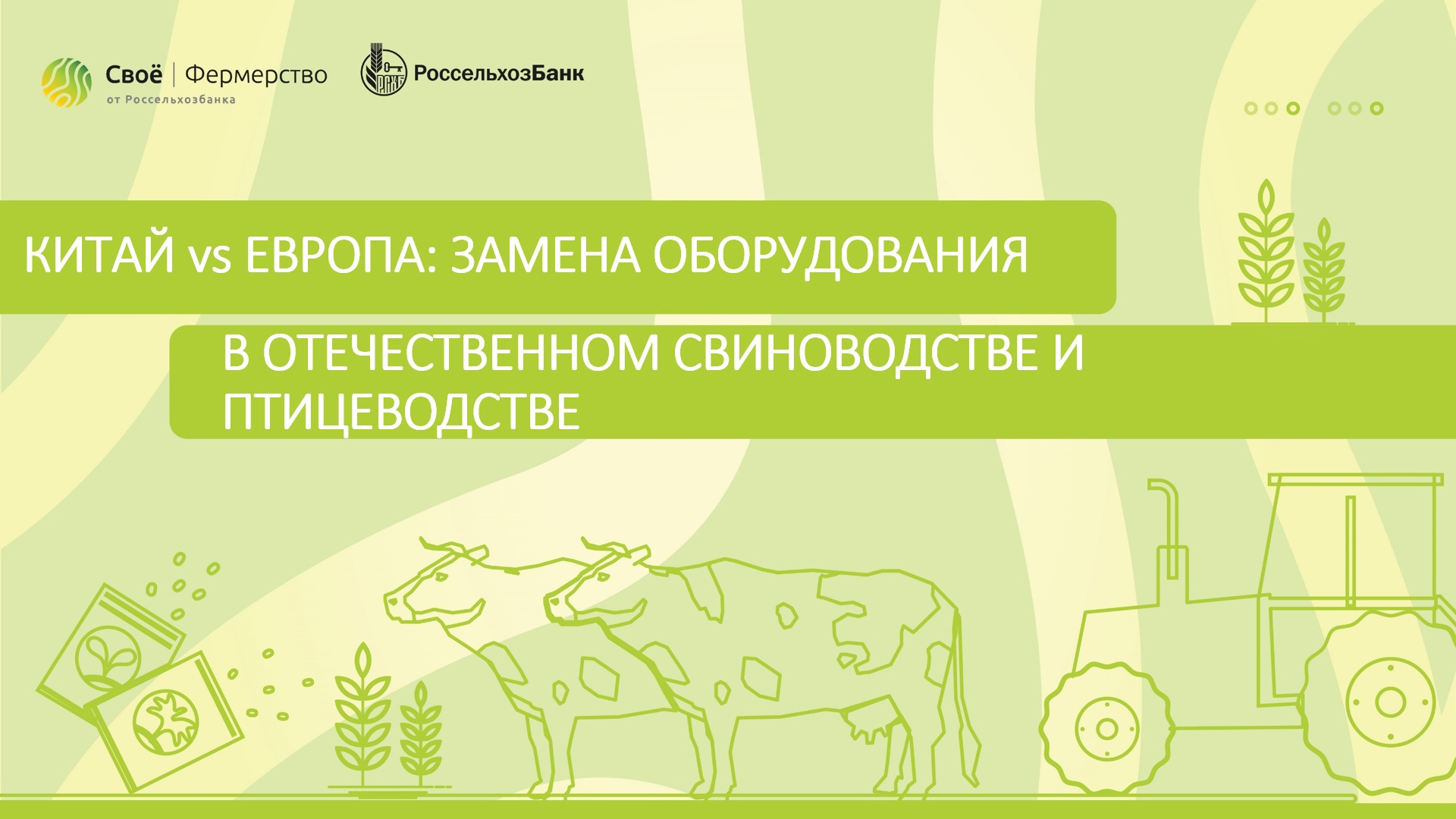 Своё | Фермерство
от Россельхозбанка

РСХБ РоссельхозБанк

КИТАЙ vs ЕВРОПА: ЗАМЕНА ОБОРУДОВАНИЯ

В ОТЕЧЕСТВЕННОМ СВИНОВОДСТВЕ И ПТИЦЕВОДСТВЕ